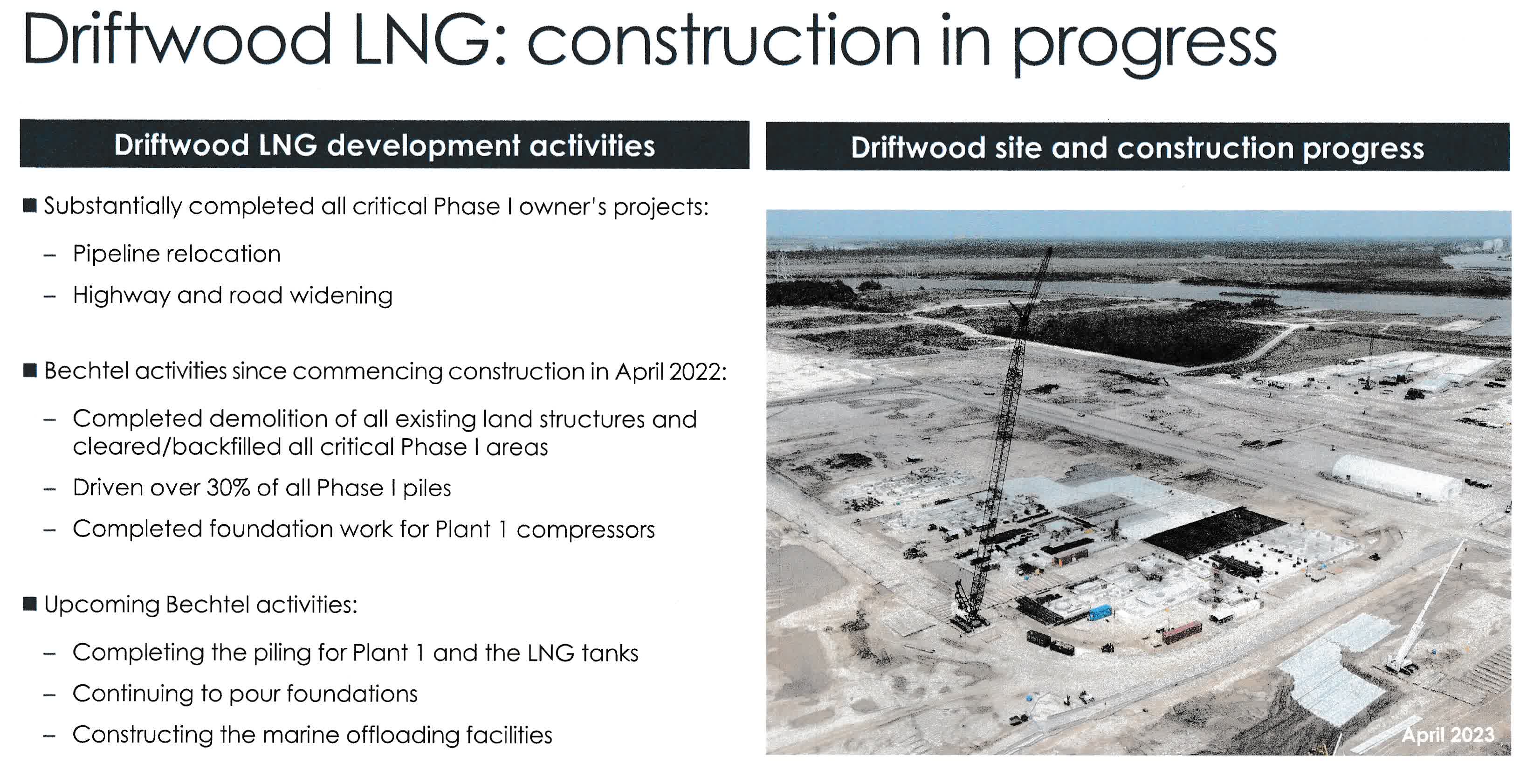 Driftwood LNG: construction in progress

Driftwood LNG development activities

■ Substantially completed all critical Phase I owner's projects:

– Pipeline relocation

– Highway and road widening

■ Bechtel activities since commencing construction in April 2022:

– Completed demolition of all existing land structures and cleared/backfilled all critical Phase I areas

– Driven over 30% of all Phase I piles

– Completed foundation work for Plant 1 compressors

■ Upcoming Bechtel activities:

– Completing the piling for Plant 1 and the LNG tanks

– Continuing to pour foundations

– Constructing the marine offloading facilities

Driftwood site and construction progress

April 2023